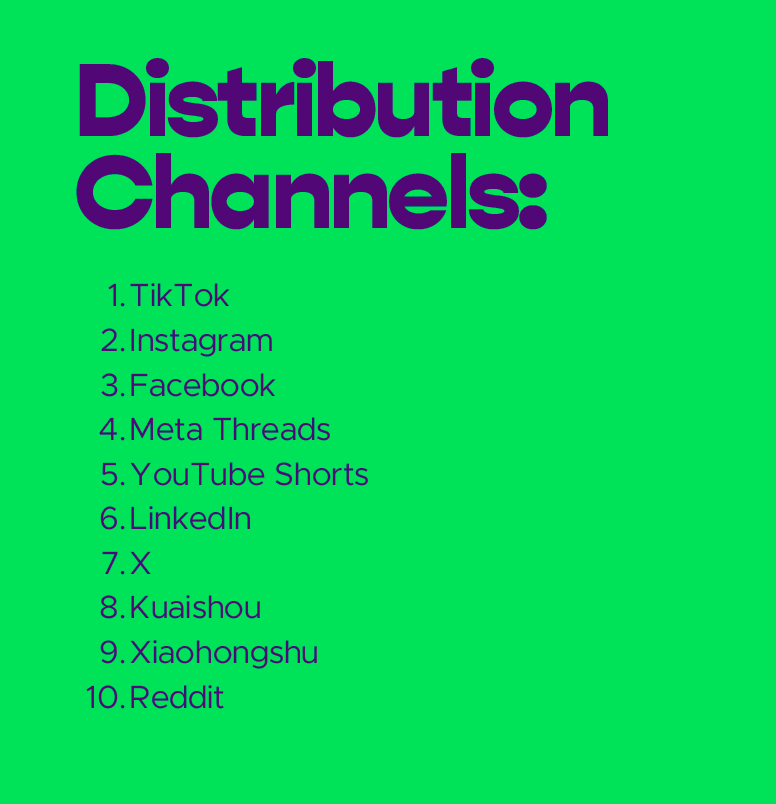 Distribution Channels:

1. TikTok
2. Instagram
3. Facebook
4. Meta Threads
5. YouTube Shorts
6. LinkedIn
7. X
8. Kuaishou
9. Xiaohongshu
10. Reddit